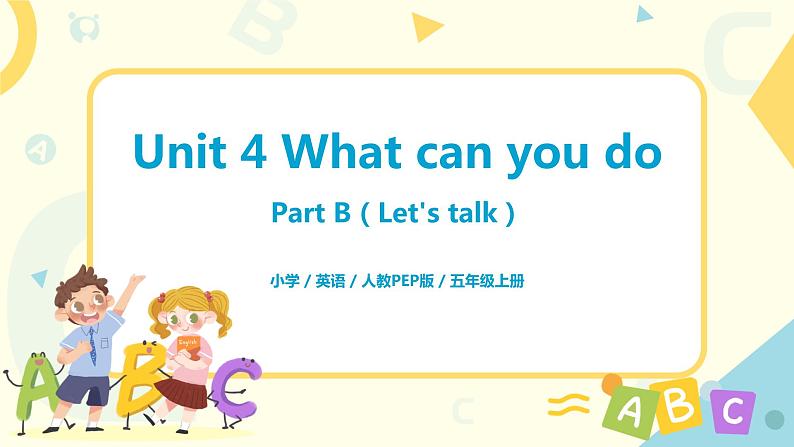 Unit 4 What can you do

Part B ( Let's talk )

小学 / 英语 / 人教PEP版 / 五年级上册

English

A B C

A B C